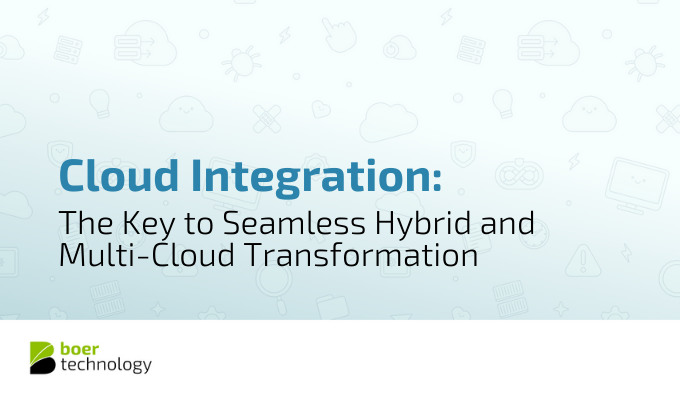 Cloud Integration:
The Key to Seamless Hybrid and Multi-Cloud Transformation

boer
technology